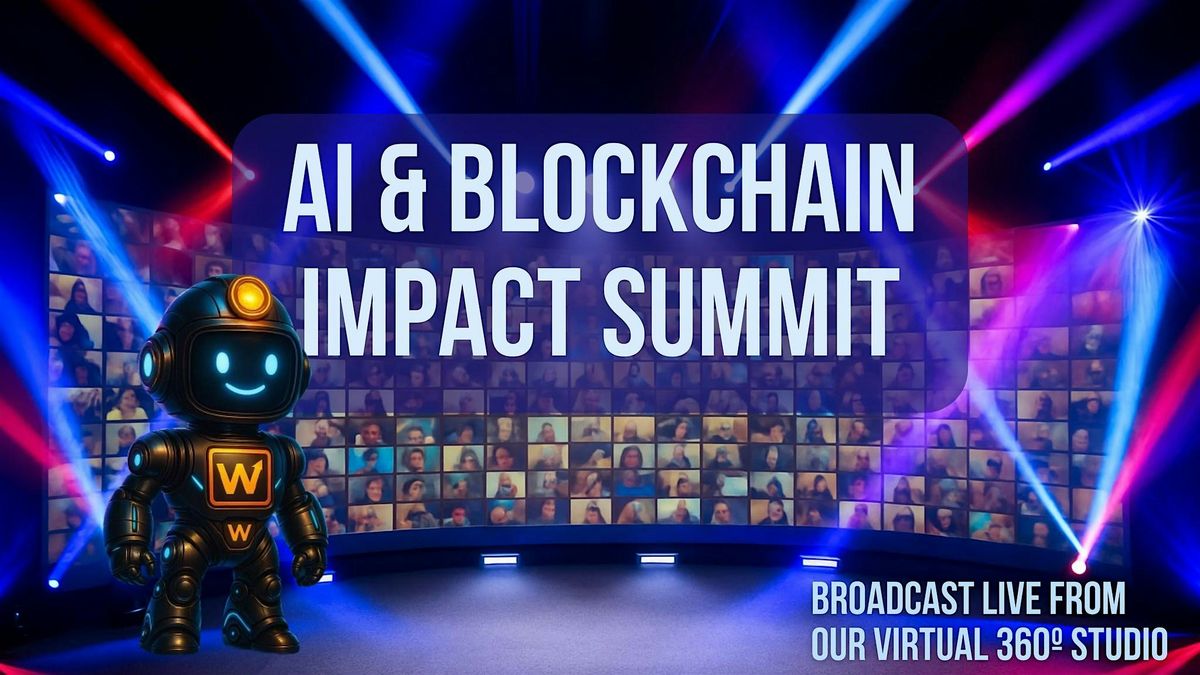 AI & BLOCKCHAIN IMPACT SUMMIT

W

W

BROADCAST LIVE FROM OUR VIRTUAL 360º STUDIO